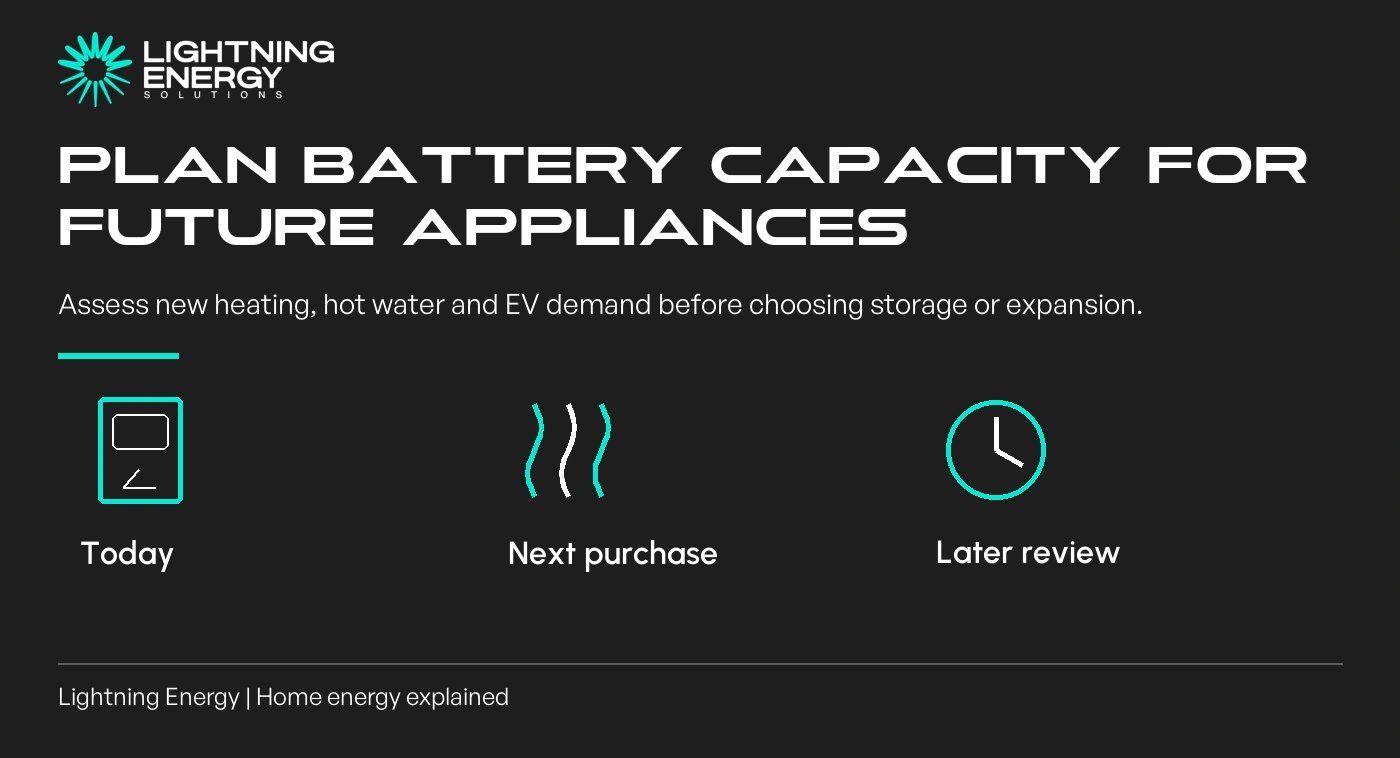 LIGHTNING ENERGY SOLUTIONS

PLAN BATTERY CAPACITY FOR FUTURE APPLIANCES

Assess new heating, hot water and EV demand before choosing storage or expansion.

Today

Next purchase

Later review

Lightning Energy | Home energy explained